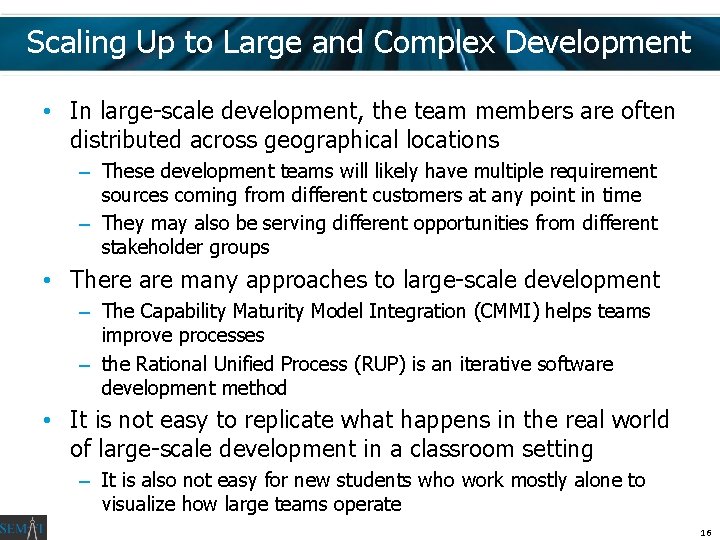 Scaling Up to Large and Complex Development

• In large-scale development, the team members are often distributed across geographical locations

– These development teams will likely have multiple requirement sources coming from different customers at any point in time

– They may also be serving different opportunities from different stakeholder groups

• There are many approaches to large-scale development

– The Capability Maturity Model Integration (CMMI) helps teams improve processes

– the Rational Unified Process (RUP) is an iterative software development method

• It is not easy to replicate what happens in the real world of large-scale development in a classroom setting

– It is also not easy for new students who work mostly alone to visualize how large teams operate

SEMAT

16